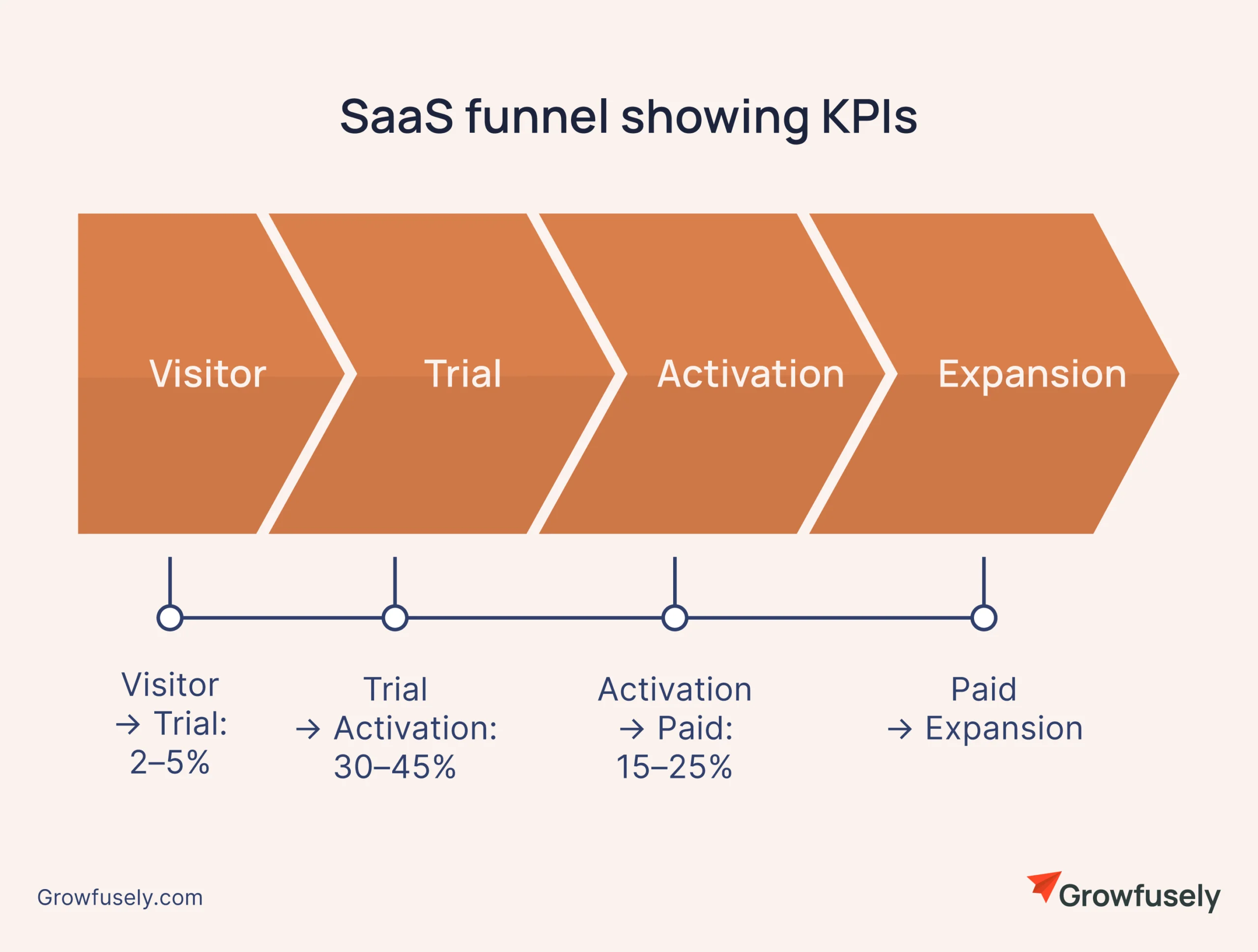 SaaS funnel showing KPIs

Visitor

Trial

Activation

Expansion

Visitor → Trial: 2–5%

Trial → Activation: 30–45%

Activation → Paid: 15–25%

Paid → Expansion

Growfusely.com

Growfusely